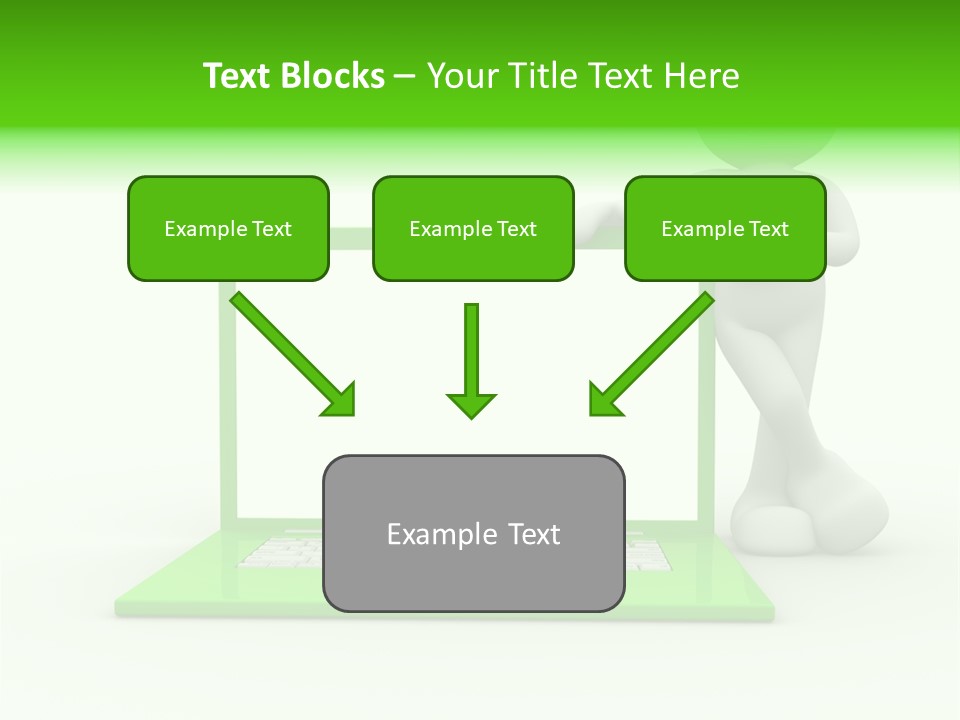 Text Blocks – Your Title Text Here

Example Text

Example Text

Example Text

Example Text